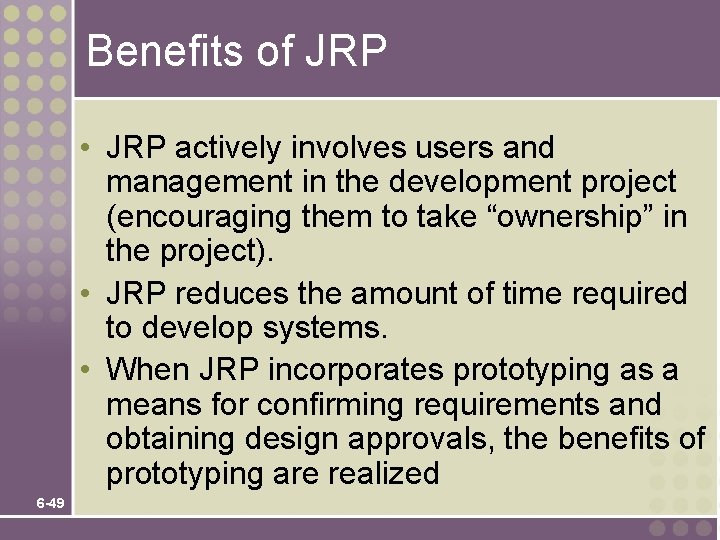 Benefits of JRP

• JRP actively involves users and management in the development project (encouraging them to take “ownership” in the project).
• JRP reduces the amount of time required to develop systems.
• When JRP incorporates prototyping as a means for confirming requirements and obtaining design approvals, the benefits of prototyping are realized

6-49